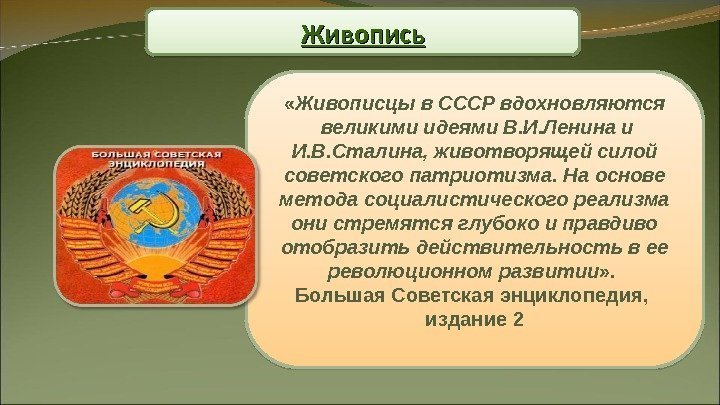 Живопись

БОЛЬШАЯ СОВЕТСКАЯ ЭНЦИКЛОПЕДИЯ

«Живописцы в СССР вдохновляются великими идеями В.И.Ленина и И.В.Сталина, животворящей силой советского патриотизма. На основе метода социалистического реализма они стремятся глубоко и правдиво отобразить действительность в ее революционном развитии».
Большая Советская энциклопедия, издание 2